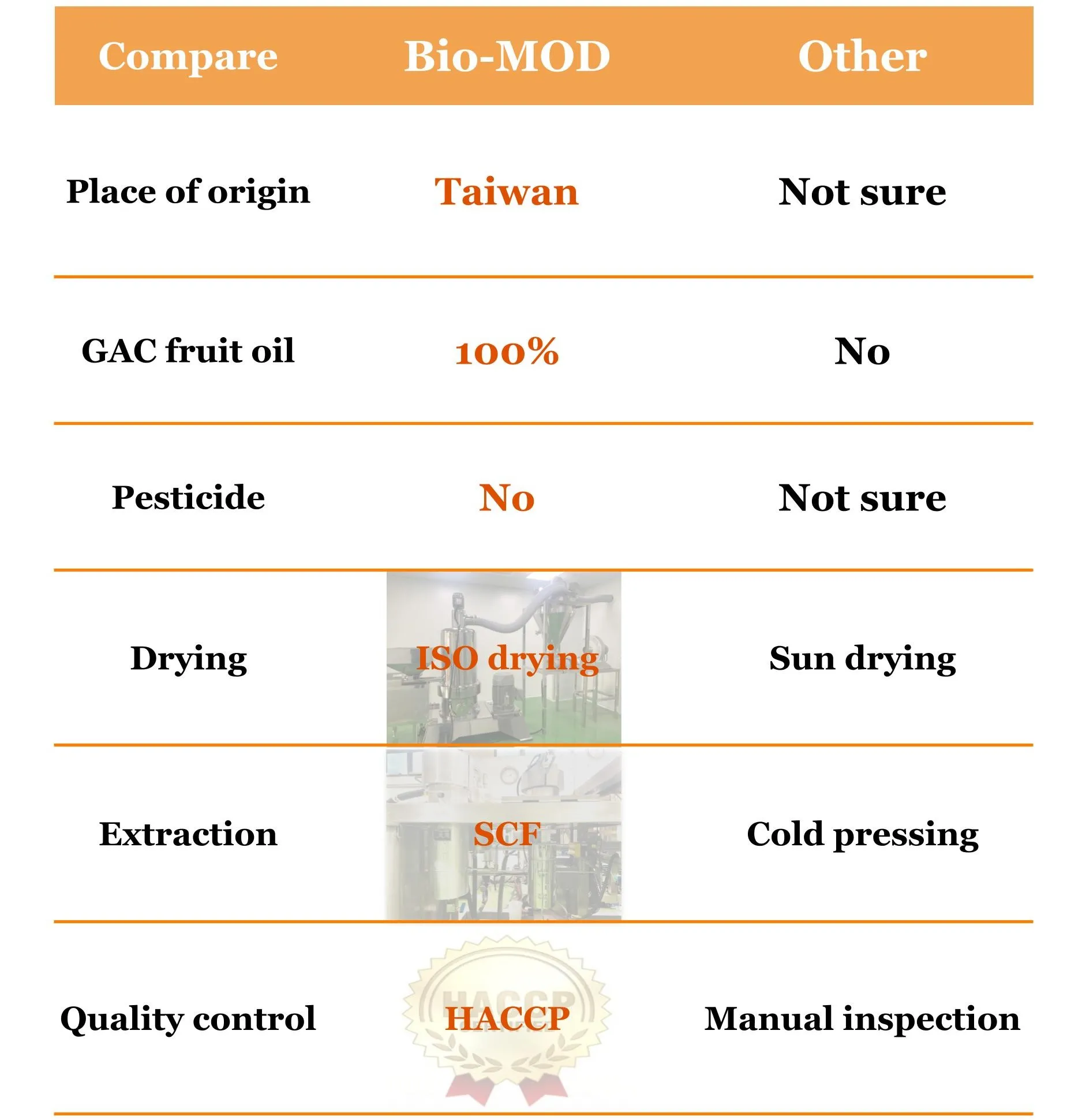 | Compare | Bio-MOD | Other |
|---|---|---|
| Place of origin | Taiwan | Not sure |
| GAC fruit oil | 100% | No |
| Pesticide | No | Not sure |
| Drying | ISO drying | Sun drying |
| Extraction | SCF | Cold pressing |
| Quality control | HACCP | Manual inspection |